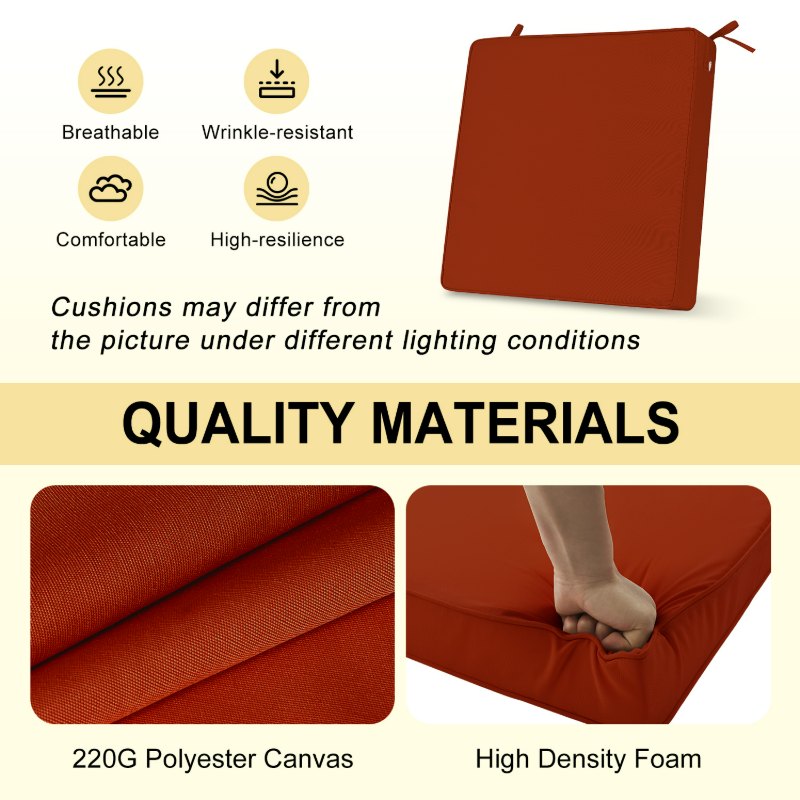 Breathable

Wrinkle-resistant

Comfortable

High-resilience

Cushions may differ from the picture under different lighting conditions

QUALITY MATERIALS

220G Polyester Canvas

High Density Foam